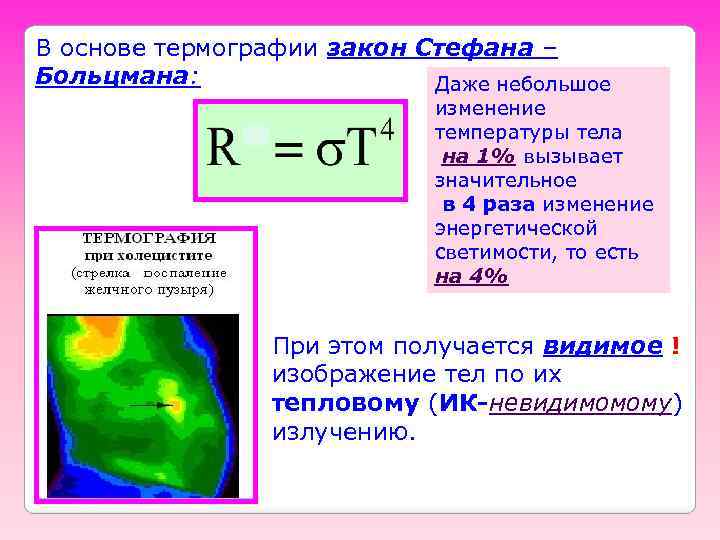 В основе термографии закон Стефана – Больцмана:

$R = \sigma T^4$

Даже небольшое изменение температуры тела на 1% вызывает значительное в 4 раза изменение энергетической светимости, то есть на 4%

ТЕРМОГРАФИЯ при холецистите (стрелка воспаление желчного пузыря)

При этом получается видимое ! изображение тел по их тепловому (ИК-невидимомому) излучению.